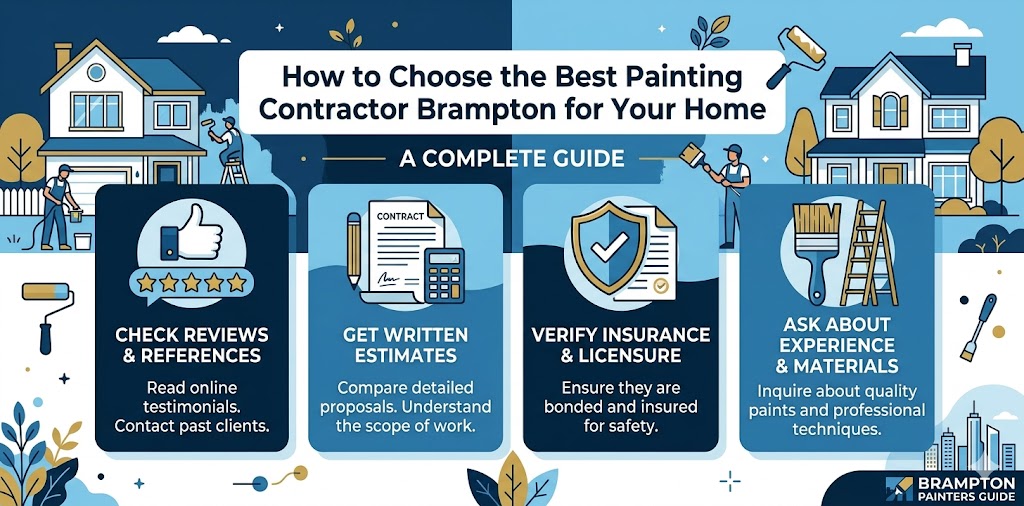 How to Choose the Best Painting Contractor Brampton for Your Home

A COMPLETE GUIDE

CONTRACT

CHECK REVIEWS & REFERENCES
Read online testimonials. Contact past clients.

GET WRITTEN ESTIMATES
Compare detailed proposals. Understand the scope of work.

VERIFY INSURANCE & LICENSURE
Ensure they are bonded and insured for safety.

ASK ABOUT EXPERIENCE & MATERIALS
Inquire about quality paints and professional techniques.

BRAMPTON PAINTERS GUIDE